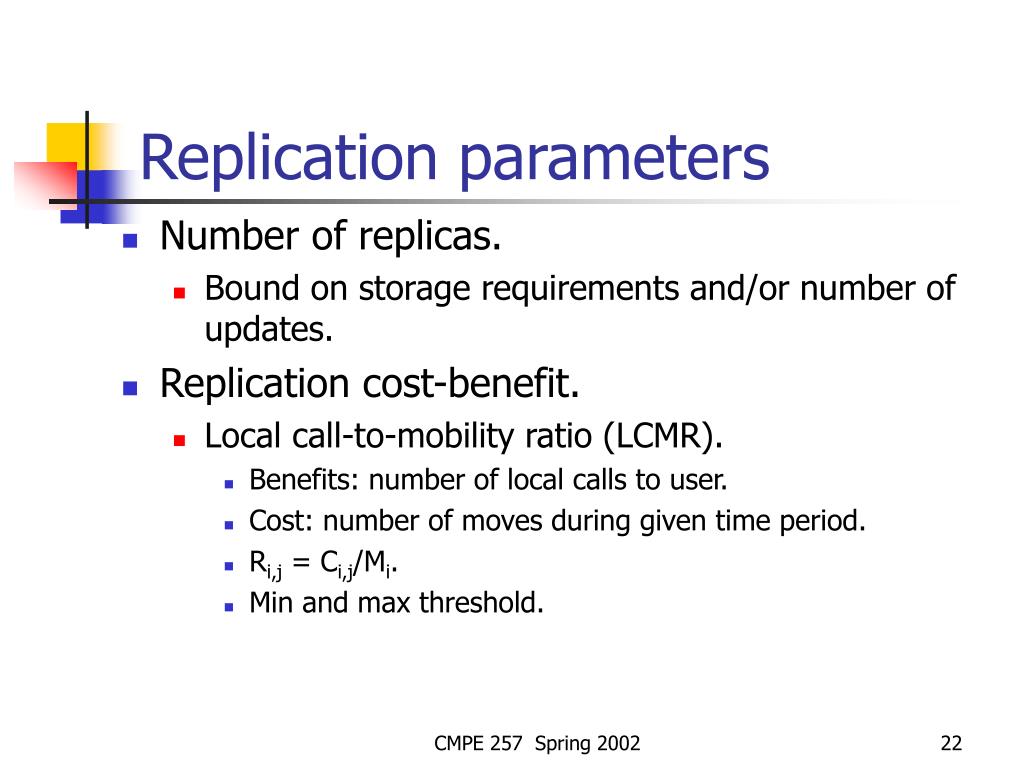 Replication parameters

Number of replicas.

Bound on storage requirements and/or number of updates.

Replication cost-benefit.

Local call-to-mobility ratio (LCMR).

Benefits: number of local calls to user.

Cost: number of moves during given time period.

$R_{i,j} = C_{i,j}/M_i$.

Min and max threshold.

CMPE 257 Spring 2002

22